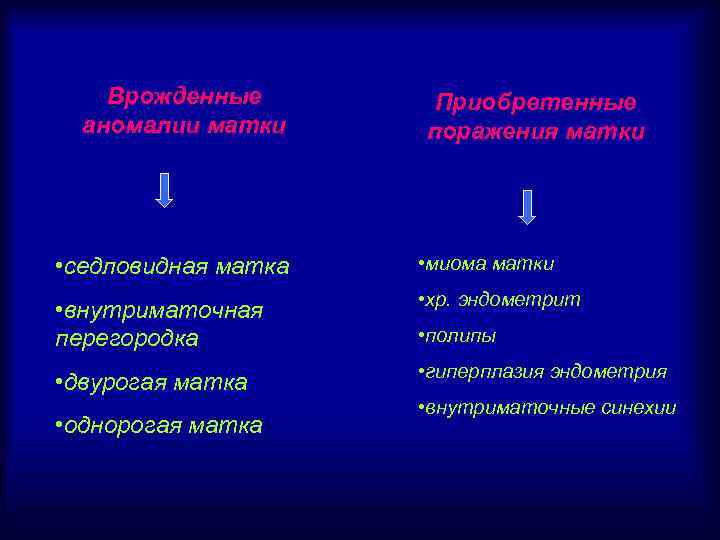 Врожденные аномалии матки

•седловидная матка

•внутриматочная перегородка

•двурогая матка

•однорогая матка

Приобретенные поражения матки

•миома матки

•хр. эндометрит

•полипы

•гиперплазия эндометрия

•внутриматочные синехии